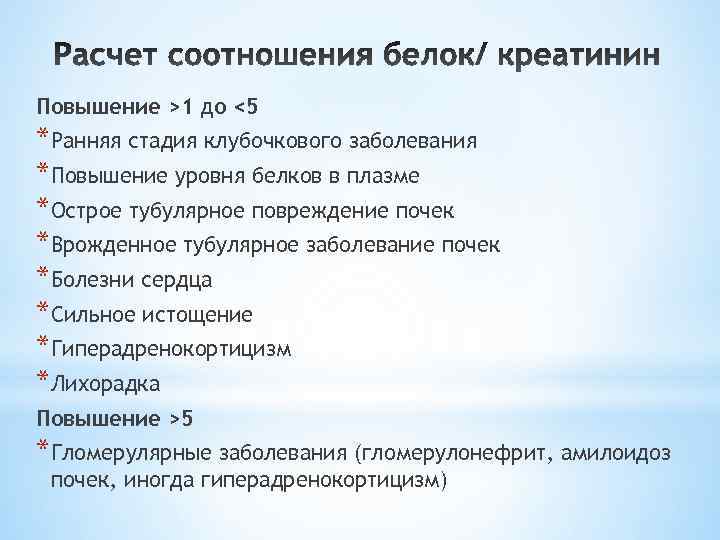 Расчет соотношения белок/ креатинин

Повышение >1 до <5

* Ранняя стадия клубочкового заболевания
* Повышение уровня белков в плазме
* Острое тубулярное повреждение почек
* Врожденное тубулярное заболевание почек
* Болезни сердца
* Сильное истощение
* Гиперадренокортицизм
* Лихорадка

Повышение >5

* Гломерулярные заболевания (гломерулонефрит, амилоидоз почек, иногда гиперадренокортицизм)